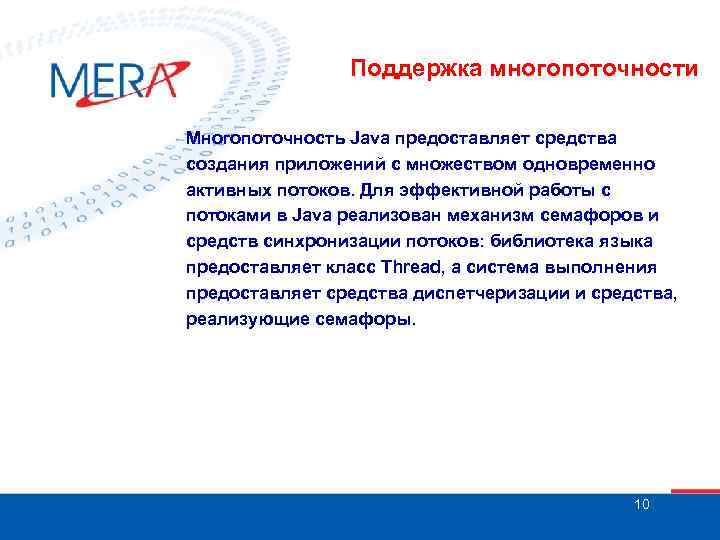 MERA

Поддержка многопоточности

Многопоточность Java предоставляет средства создания приложений с множеством одновременно активных потоков. Для эффективной работы с потоками в Java реализован механизм семафоров и средств синхронизации потоков: библиотека языка предоставляет класс Thread, а система выполнения предоставляет средства диспетчеризации и средства, реализующие семафоры.

10